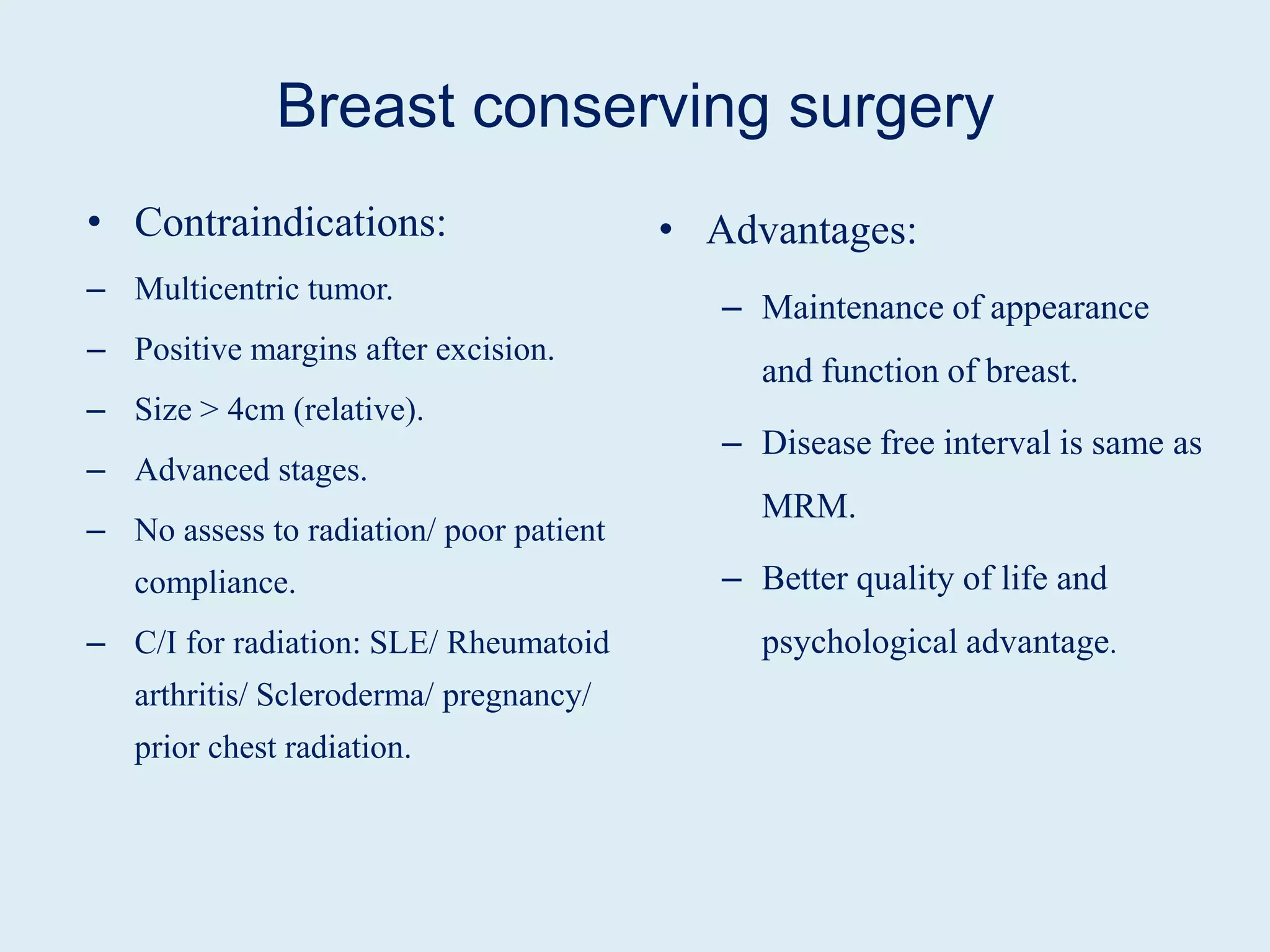 Breast conserving surgery

• Contraindications:

– Multicentric tumor.

– Positive margins after excision.

– Size > 4cm (relative).

– Advanced stages.

– No assess to radiation/ poor patient compliance.

– C/I for radiation: SLE/ Rheumatoid arthritis/ Scleroderma/ pregnancy/ prior chest radiation.

• Advantages:

– Maintenance of appearance and function of breast.

– Disease free interval is same as MRM.

– Better quality of life and psychological advantage.